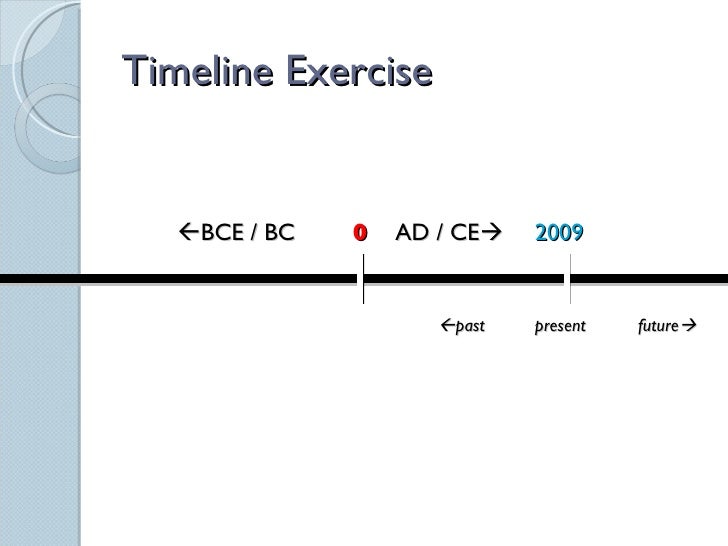 Timeline Exercise

←BCE / BC 0 AD / CE→ 2009

←past present future→